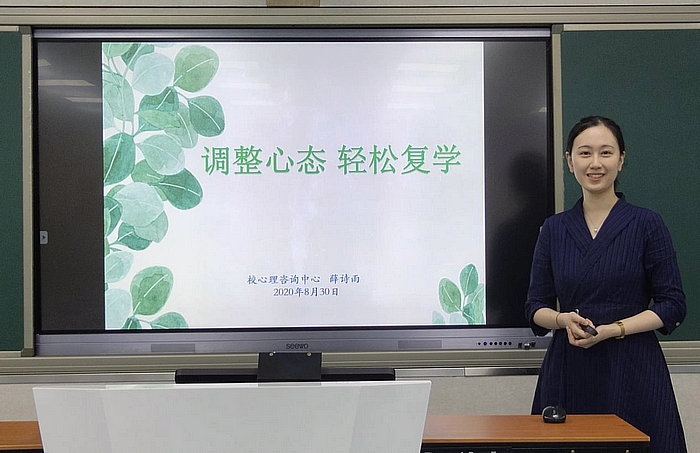 调整心态 轻松复学

校心理咨询中心 薛诗雨
2020年8月30日

seewo